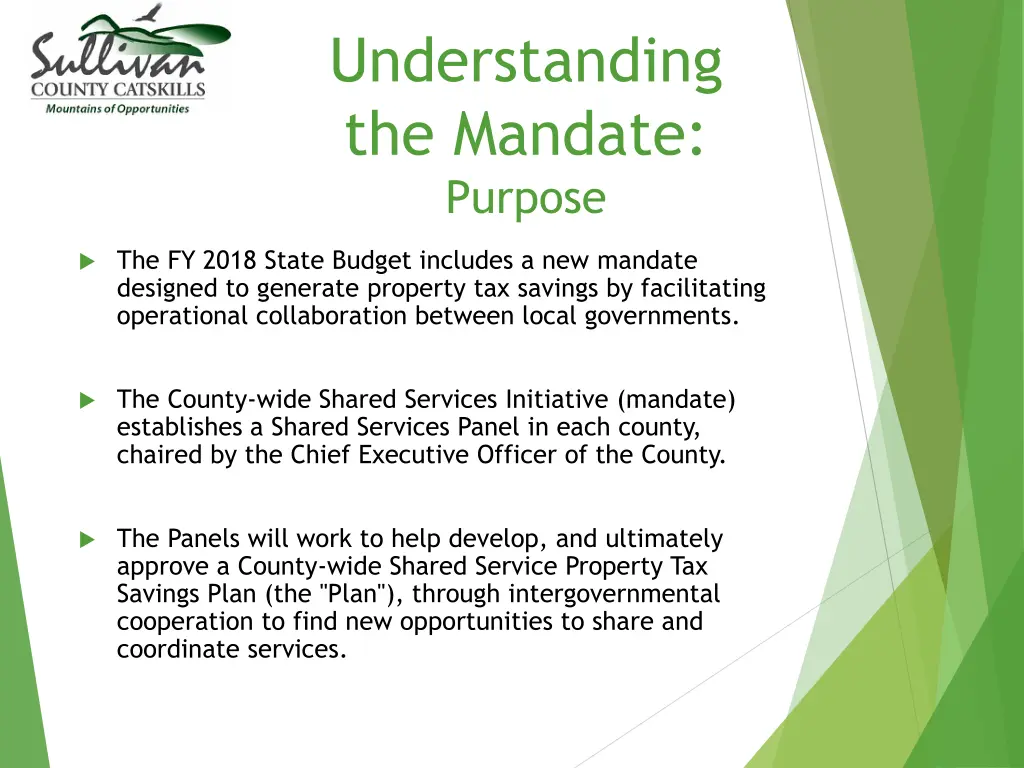 Sullivan
COUNTY CATSKILLS
Mountains of Opportunities

Understanding the Mandate:
Purpose

The FY 2018 State Budget includes a new mandate designed to generate property tax savings by facilitating operational collaboration between local governments.

The County-wide Shared Services Initiative (mandate) establishes a Shared Services Panel in each county, chaired by the Chief Executive Officer of the County.

The Panels will work to help develop, and ultimately approve a County-wide Shared Service Property Tax Savings Plan (the "Plan"), through intergovernmental cooperation to find new opportunities to share and coordinate services.